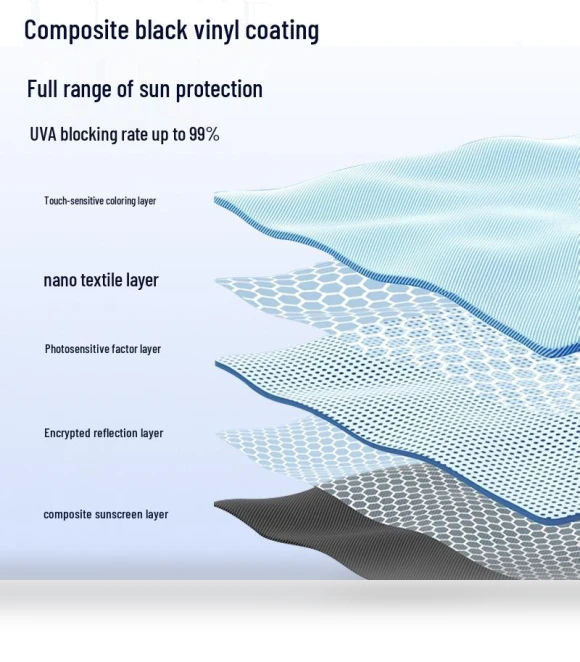 Composite black vinyl coating

Full range of sun protection

UVA blocking rate up to 99%

Touch-sensitive coloring layer

nano textile layer

Photosensitive factor layer

Encrypted reflection layer

composite sunscreen layer